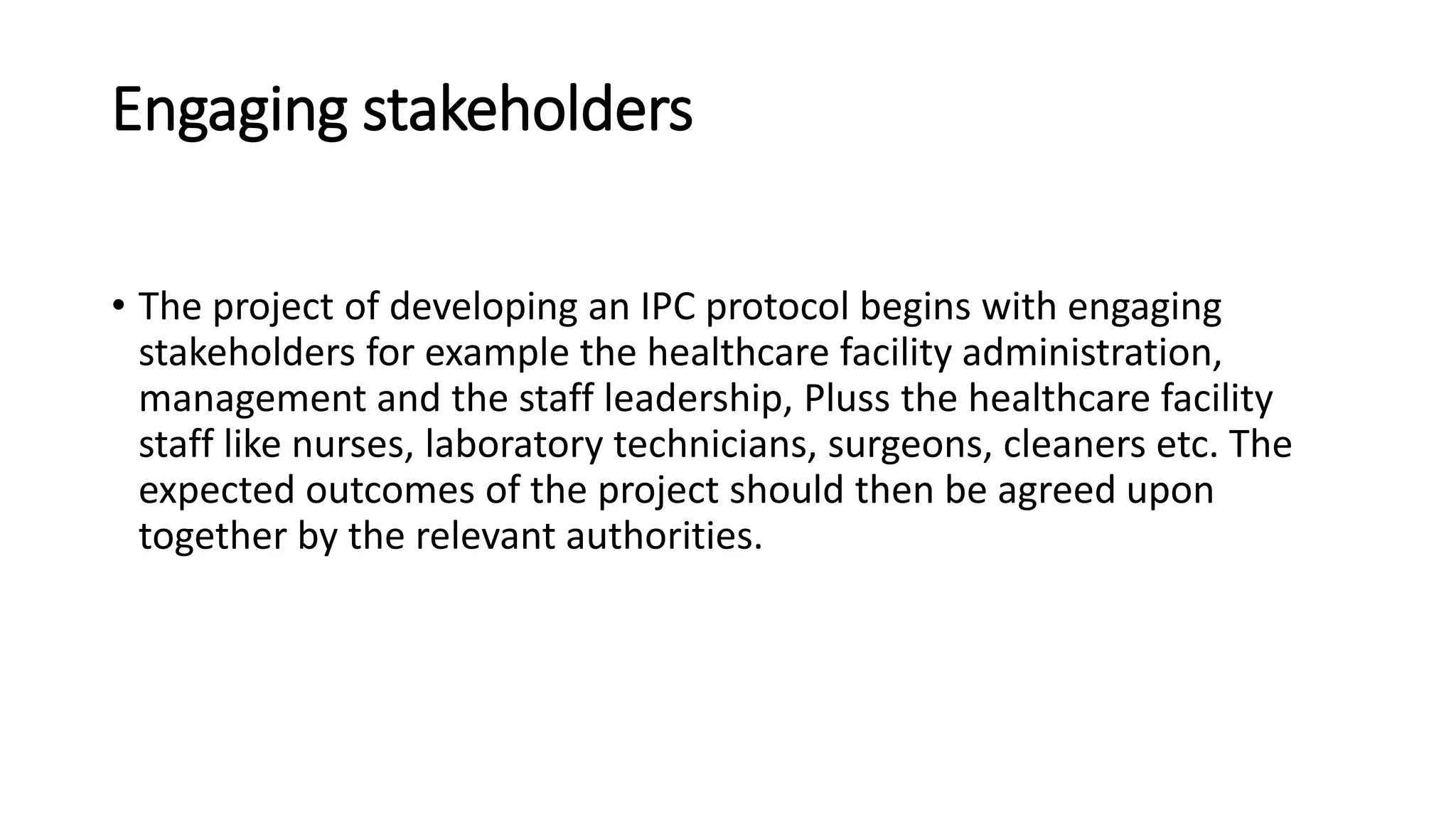 Engaging stakeholders

• The project of developing an IPC protocol begins with engaging stakeholders for example the healthcare facility administration, management and the staff leadership, Pluss the healthcare facility staff like nurses, laboratory technicians, surgeons, cleaners etc. The expected outcomes of the project should then be agreed upon together by the relevant authorities.